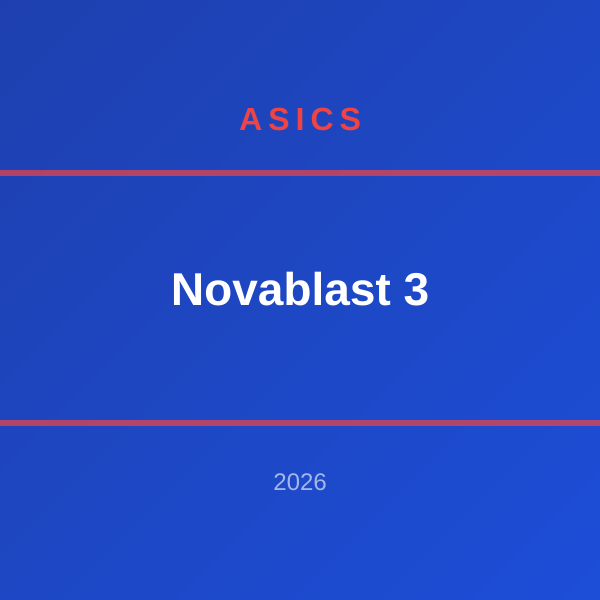 ASICS

Novablast 3

2026